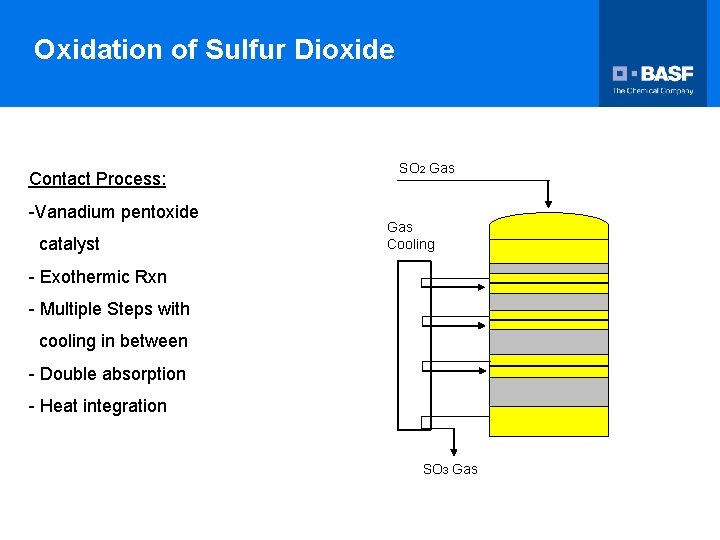 Oxidation of Sulfur Dioxide

BASF
The Chemical Company

Contact Process:

-Vanadium pentoxide catalyst

- Exothermic Rxn

- Multiple Steps with cooling in between

- Double absorption

- Heat integration

$SO_2$ Gas

Gas Cooling

$SO_3$ Gas